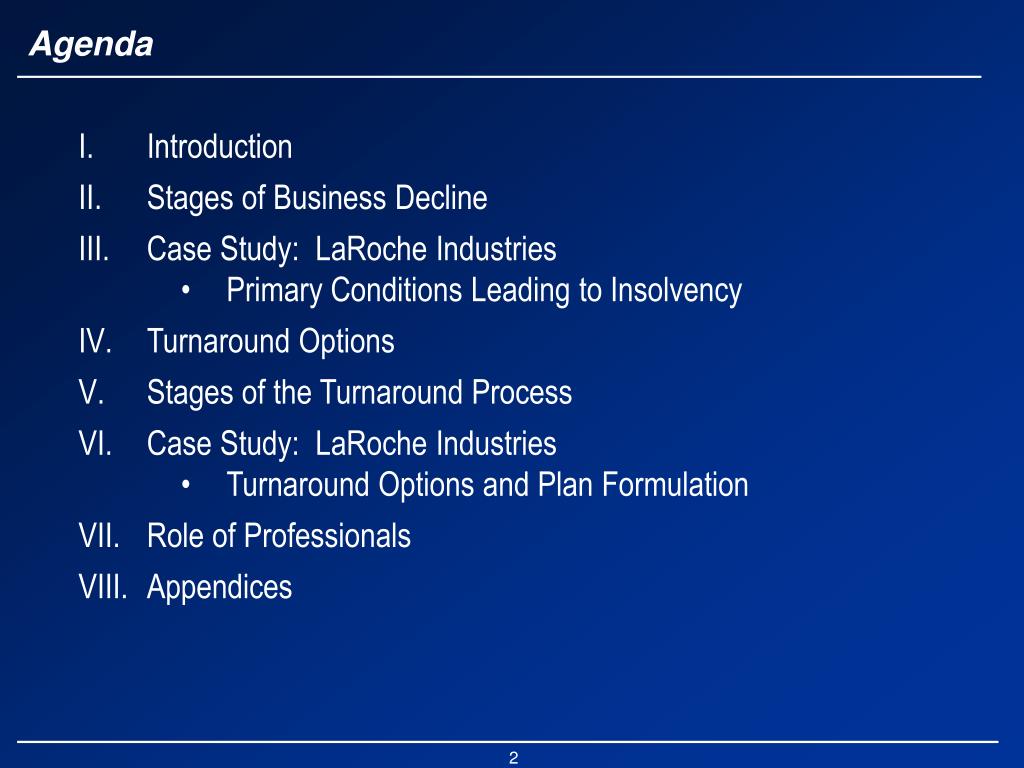 Agenda

I. Introduction
II. Stages of Business Decline
III. Case Study: LaRoche Industries
• Primary Conditions Leading to Insolvency
IV. Turnaround Options
V. Stages of the Turnaround Process
VI. Case Study: LaRoche Industries
• Turnaround Options and Plan Formulation
VII. Role of Professionals
VIII. Appendices

2